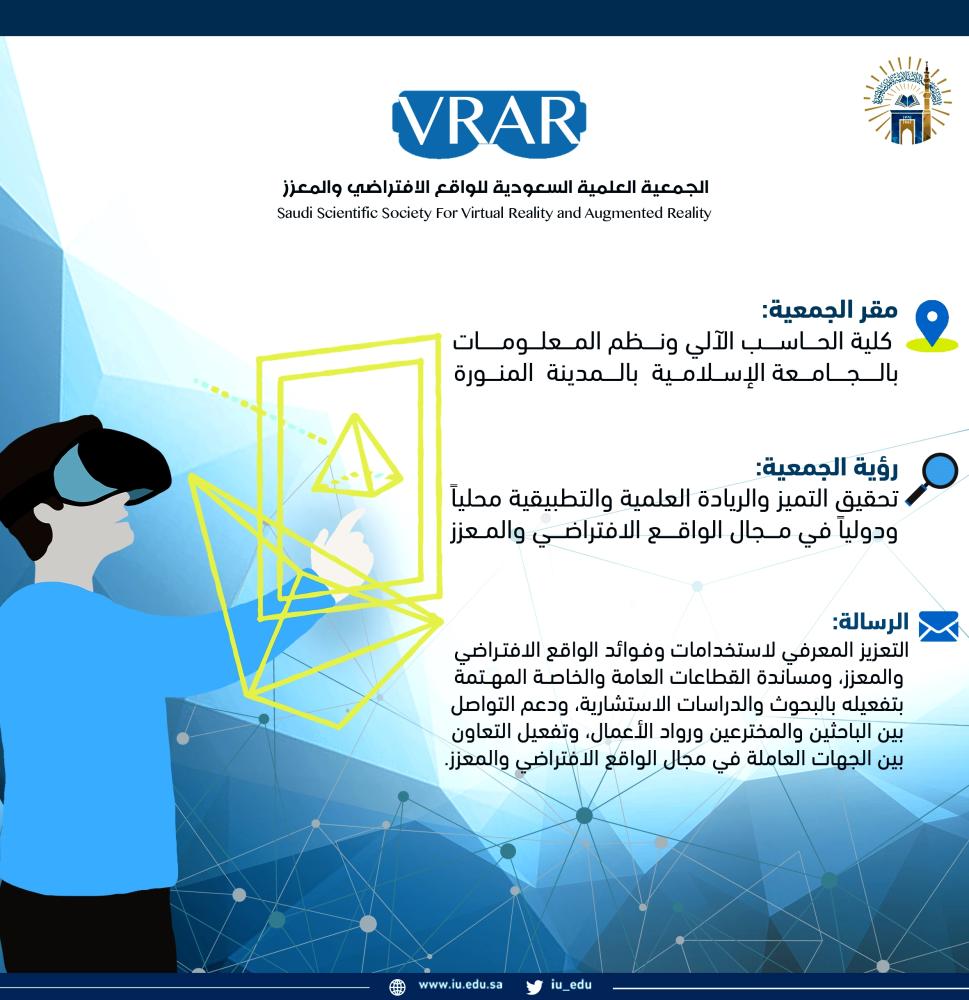 VRAR
الجمعية العلمية السعودية للواقع الافتراضي والمعزز
Saudi Scientific Society For Virtual Reality and Augmented Reality

مقر الجمعية:
كلية الحاسب الآلي ونظم المعلومات بالجامعة الإسلامية بالمدينة المنورة

رؤية الجمعية:
تحقيق التميز والريادة العلمية والتطبيقية محلياً ودولياً في مجال الواقع الافتراضي والمعزز

الرسالة:
التعزيز المعرفي لاستخدامات وفوائد الواقع الافتراضي والمعزز، ومساندة القطاعات العامة والخاصة المهتمة بتفعيله بالبحوث والدراسات الاستشارية، ودعم التواصل بين الباحثين والمخترعين ورواد الأعمال، وتفعيل التعاون بين الجهات العاملة في مجال الواقع الافتراضي والمعزز.

www.iu.edu.sa iu_edu